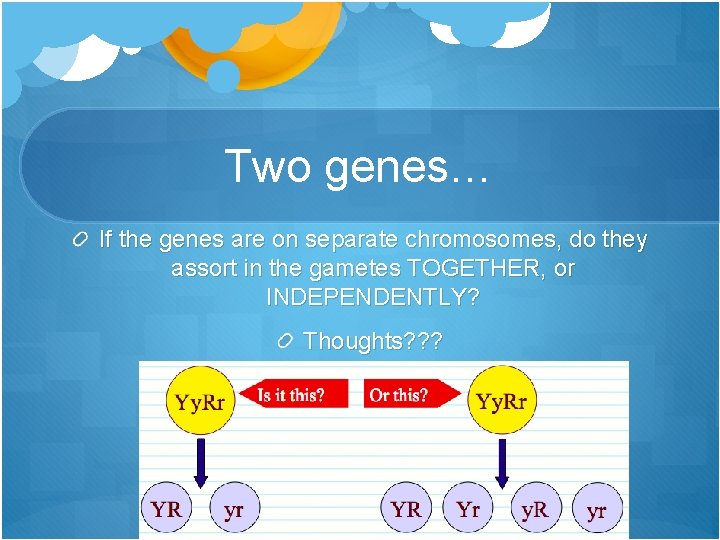 Two genes…

If the genes are on separate chromosomes, do they assort in the gametes TOGETHER, or INDEPENDENTLY?

Thoughts???

YyRr

Is it this?

Or this?

YyRr

YR

yr

YR

Yr

yR

yr